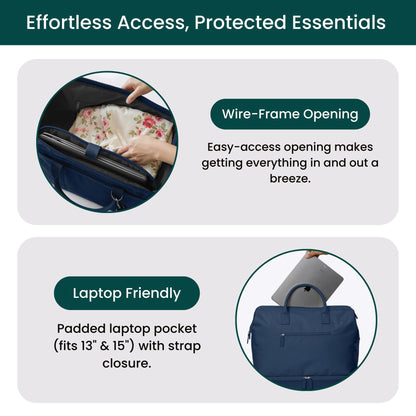 Effortless Access, Protected Essentials

Wire-Frame Opening

Easy-access opening makes getting everything in and out a breeze.

Laptop Friendly

Padded laptop pocket (fits 13" & 15") with strap closure.